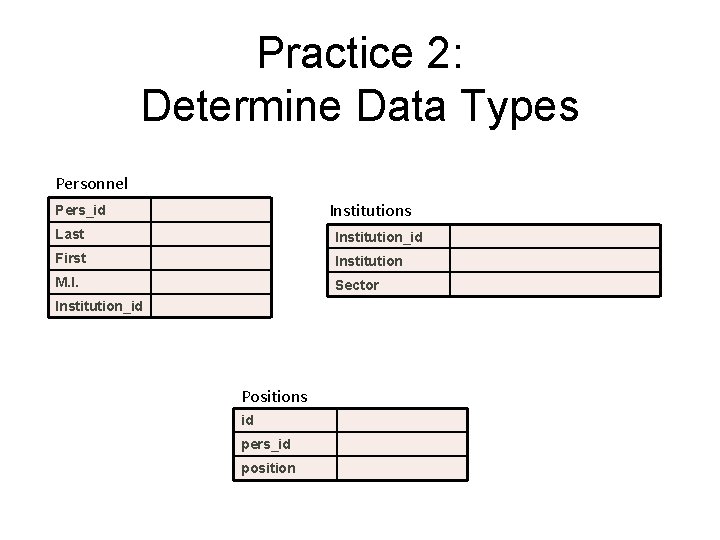 Practice 2:
Determine Data Types

Personnel

| Pers_id | |
|---|---|
| Last | |
| First | |
| M.I. | |
| Institution_id | |

Institutions

| Institution_id | |
|---|---|
| Institution | |
| Sector | |

Positions

| id | |
|---|---|
| pers_id | |
| position | |